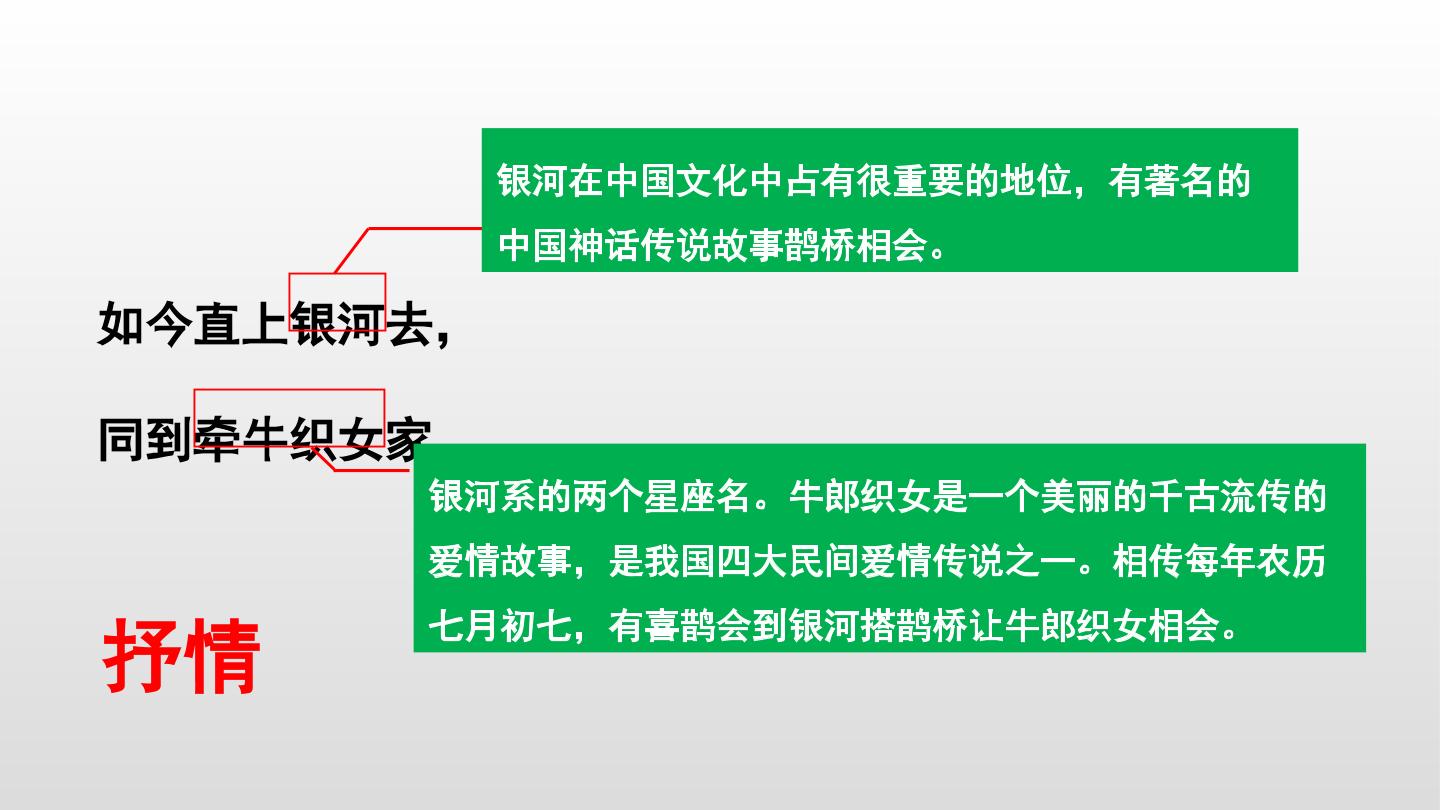 银河在中国文化中占有很重要的地位，有著名的中国神话传说故事鹊桥相会。

如今直上银河去，

同到牵牛织女家

银河系的两个星座名。牛郎织女是一个美丽的千古流传的爱情故事，是我国四大民间爱情传说之一。相传每年农历七月初七，有喜鹊会到银河搭鹊桥让牛郎织女相会。

抒情